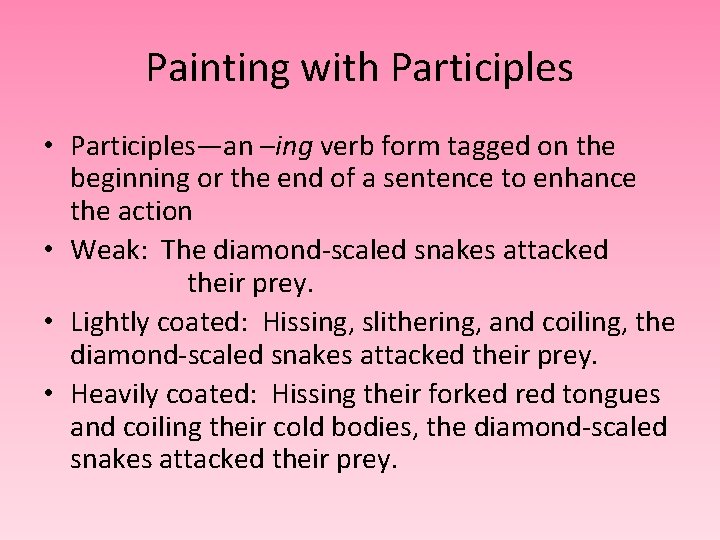 Painting with Participles

• Participles—an –ing verb form tagged on the beginning or the end of a sentence to enhance the action
• Weak: The diamond-scaled snakes attacked their prey.
• Lightly coated: Hissing, slithering, and coiling, the diamond-scaled snakes attacked their prey.
• Heavily coated: Hissing their forked red tongues and coiling their cold bodies, the diamond-scaled snakes attacked their prey.